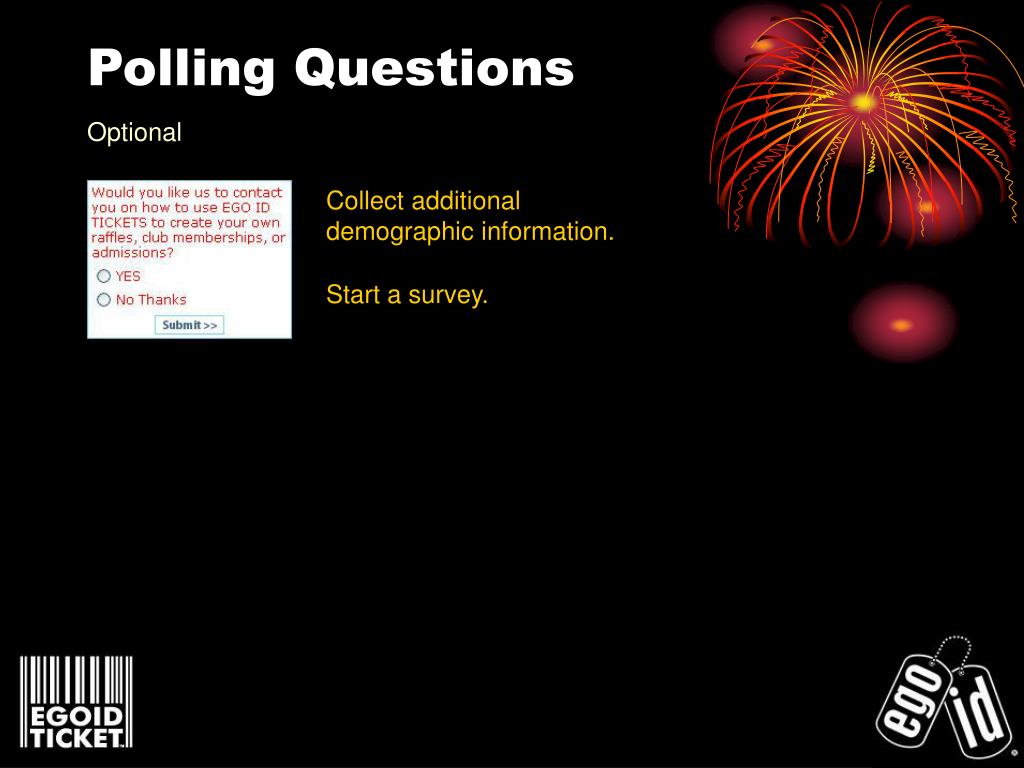 Polling Questions

Optional

Would you like us to contact you on how to use EGO ID TICKETS to create your own raffles, club memberships, or admissions?

YES

No Thanks

Submit >>

Collect additional demographic information.

Start a survey.

EGOID TICKET

ego id